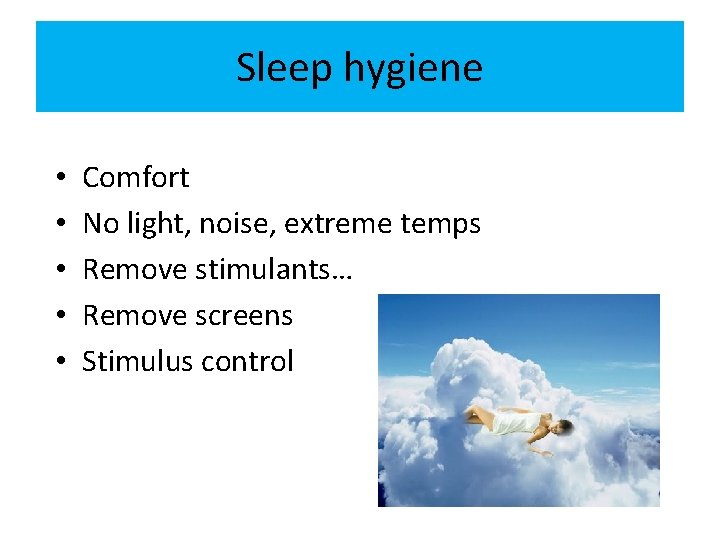 Sleep hygiene

• Comfort
• No light, noise, extreme temps
• Remove stimulants…
• Remove screens
• Stimulus control